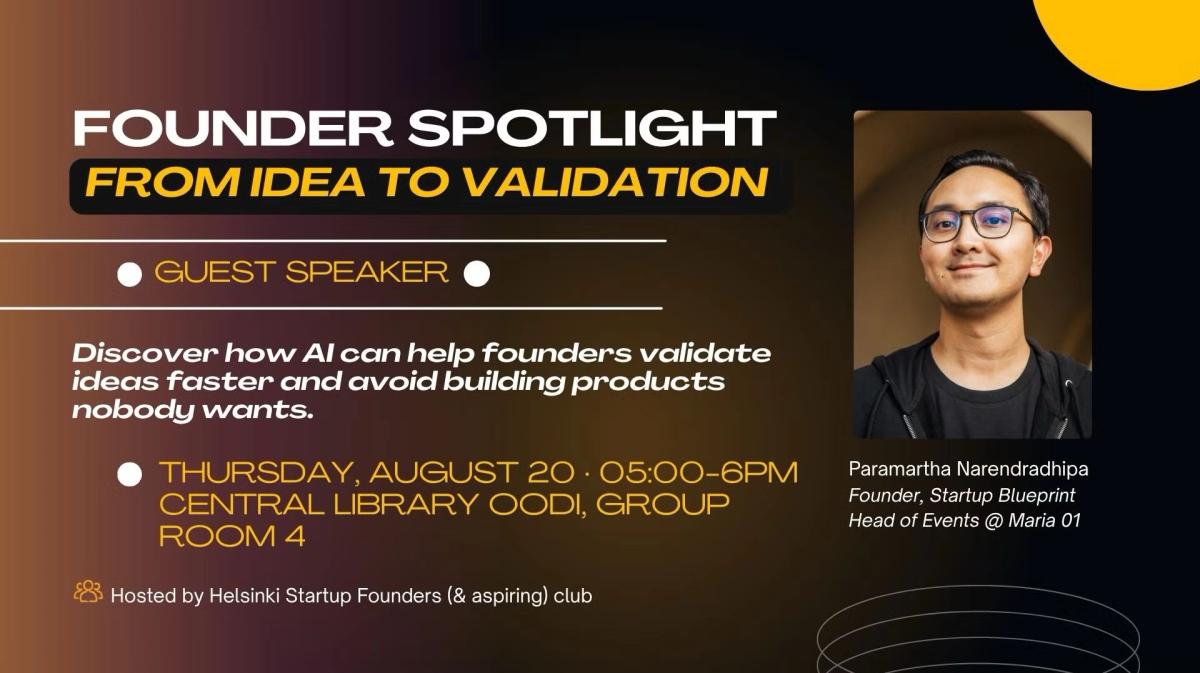 FOUNDER SPOTLIGHT
FROM IDEA TO VALIDATION

GUEST SPEAKER

Discover how AI can help founders validate ideas faster and avoid building products nobody wants.

THURSDAY, AUGUST 20 · 05:00-6PM
CENTRAL LIBRARY OODI, GROUP ROOM 4

Hosted by Helsinki Startup Founders (& aspiring) club

Paramartha Narendradhipa
Founder, Startup Blueprint
Head of Events @ Maria 01